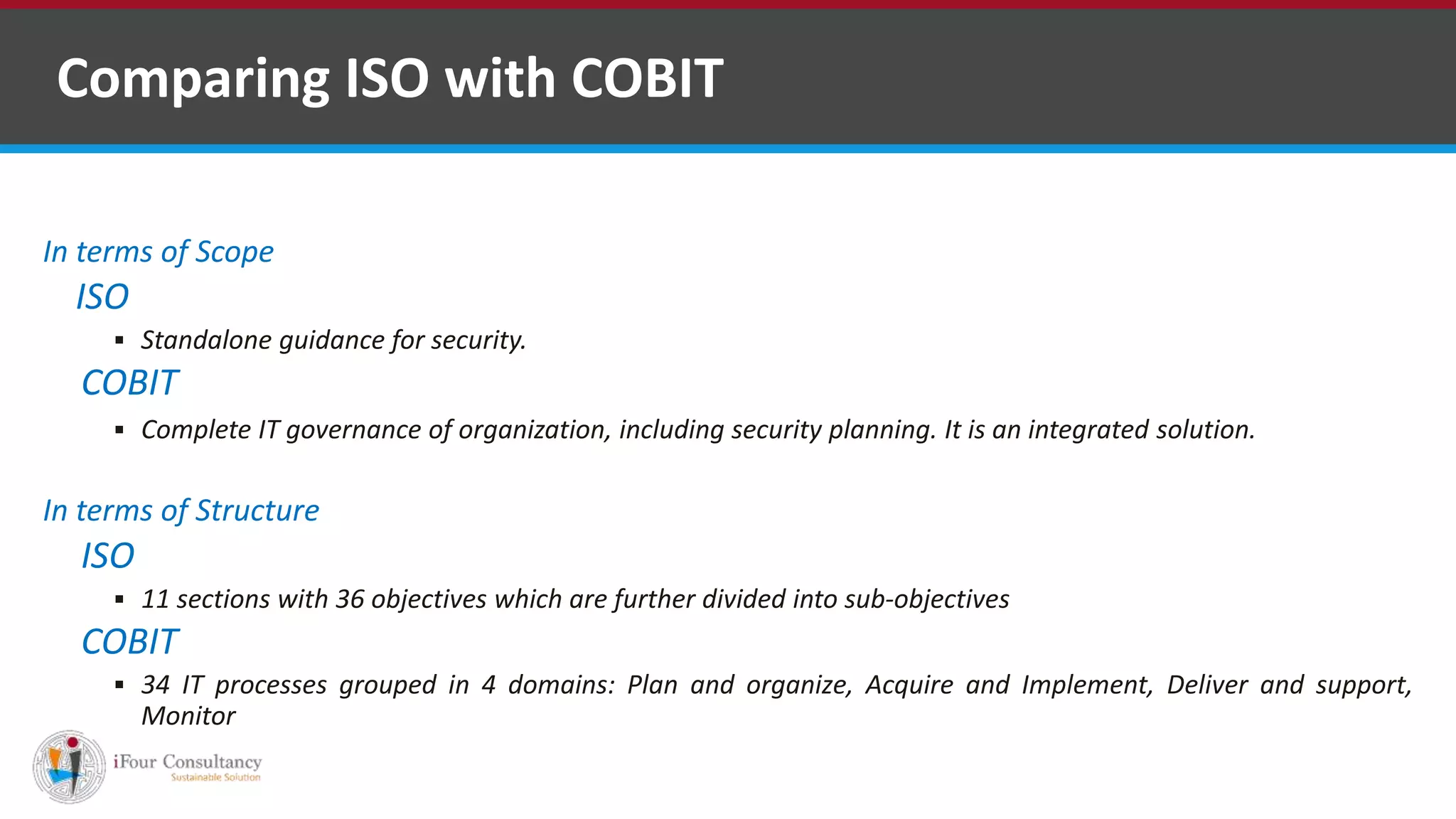 Comparing ISO with COBIT

In terms of Scope

ISO

▪ Standalone guidance for security.

COBIT

▪ Complete IT governance of organization, including security planning. It is an integrated solution.

In terms of Structure

ISO

▪ 11 sections with 36 objectives which are further divided into sub-objectives

COBIT

▪ 34 IT processes grouped in 4 domains: Plan and organize, Acquire and Implement, Deliver and support, Monitor

iFour Consultancy
Sustainable Solution